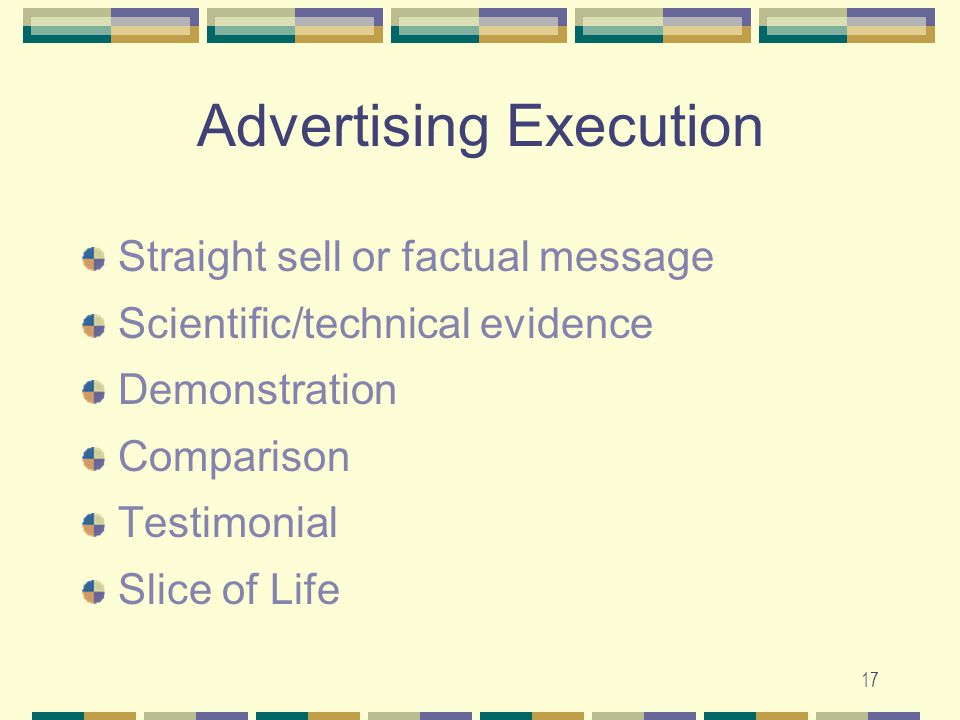 Advertising Execution

Straight sell or factual message
Scientific/technical evidence
Demonstration
Comparison
Testimonial
Slice of Life

17